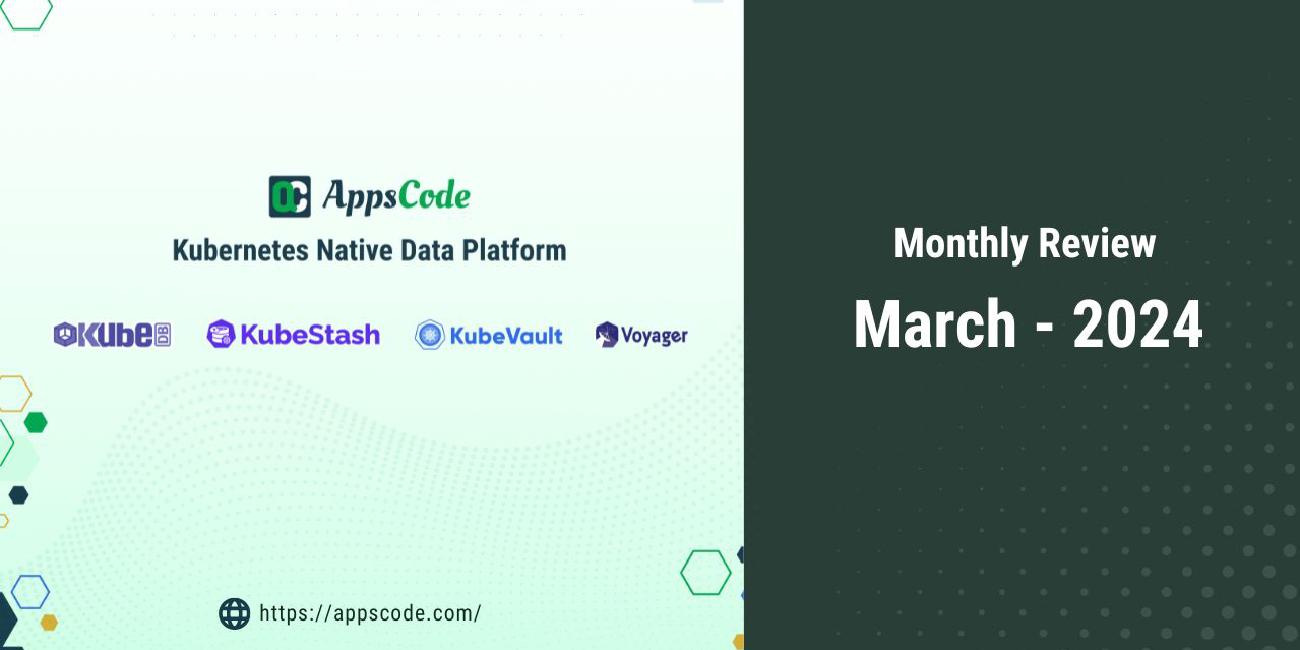 AppsCode
Kubernetes Native Data Platform

KubeDB KubeStash KubeVault Voyager

https://appscode.com/

Monthly Review
March - 2024